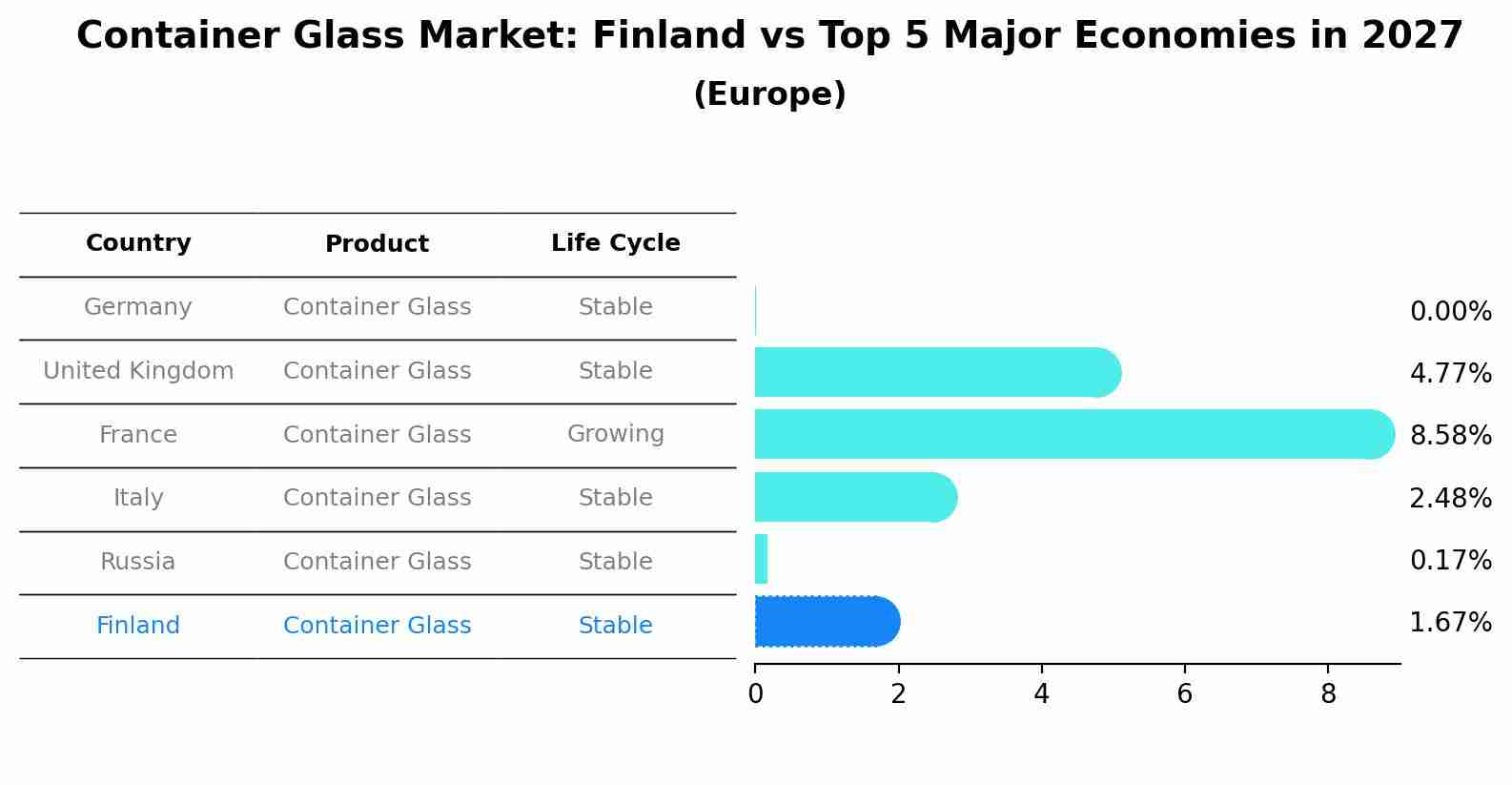 Container Glass Market: Finland vs Top 5 Major Economies in 2027
(Europe)

| Country | Product | Life Cycle |
|---|---|---|
| Germany | Container Glass | Stable |
| United Kingdom | Container Glass | Stable |
| France | Container Glass | Growing |
| Italy | Container Glass | Stable |
| Russia | Container Glass | Stable |
| Finland | Container Glass | Stable |

0.00%
4.77%
8.58%
2.48%
0.17%
1.67%

0
2
4
6
8